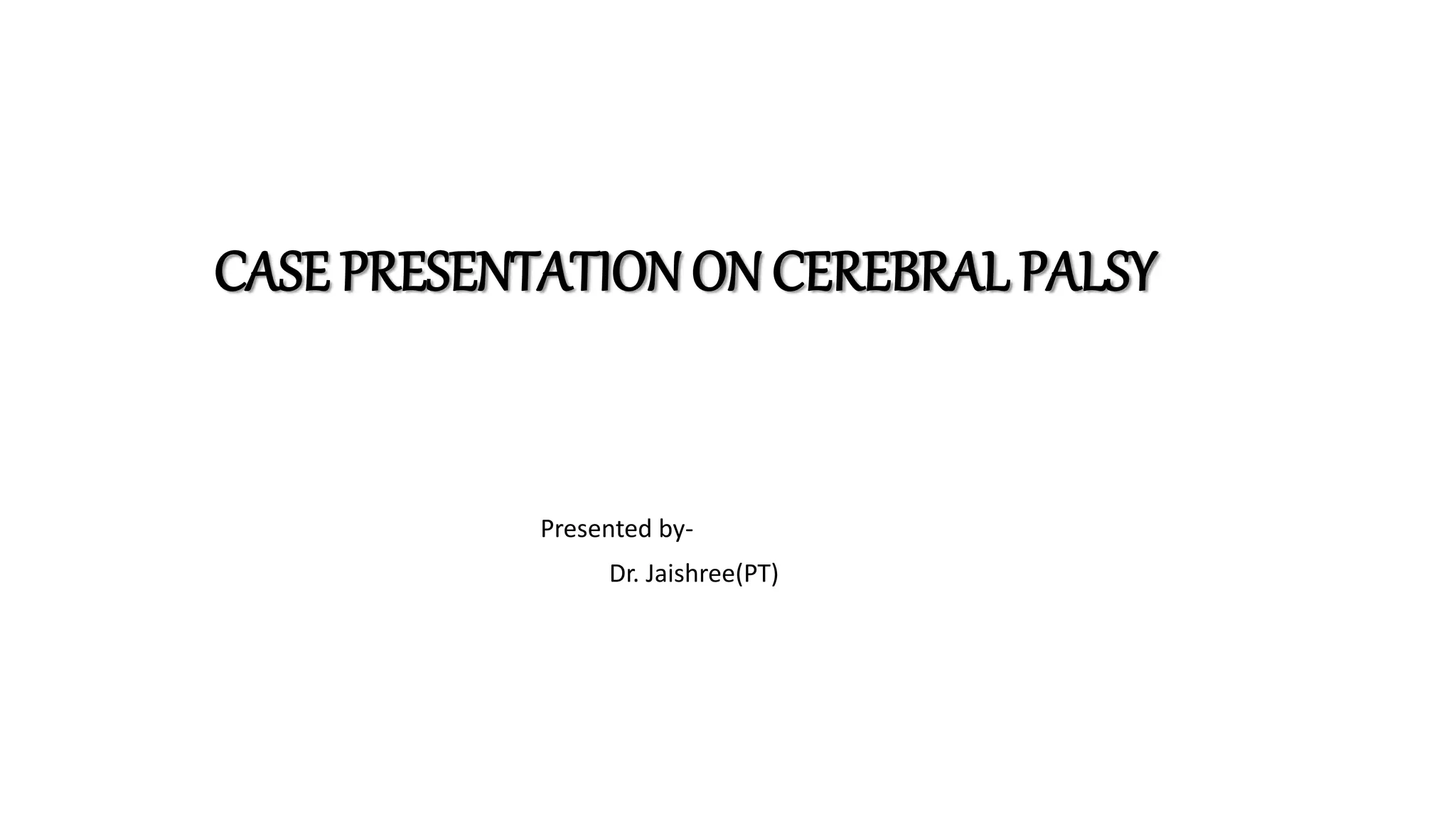 CASE PRESENTATION ON CEREBRAL PALSY

Presented by-

Dr. Jaishree(PT)